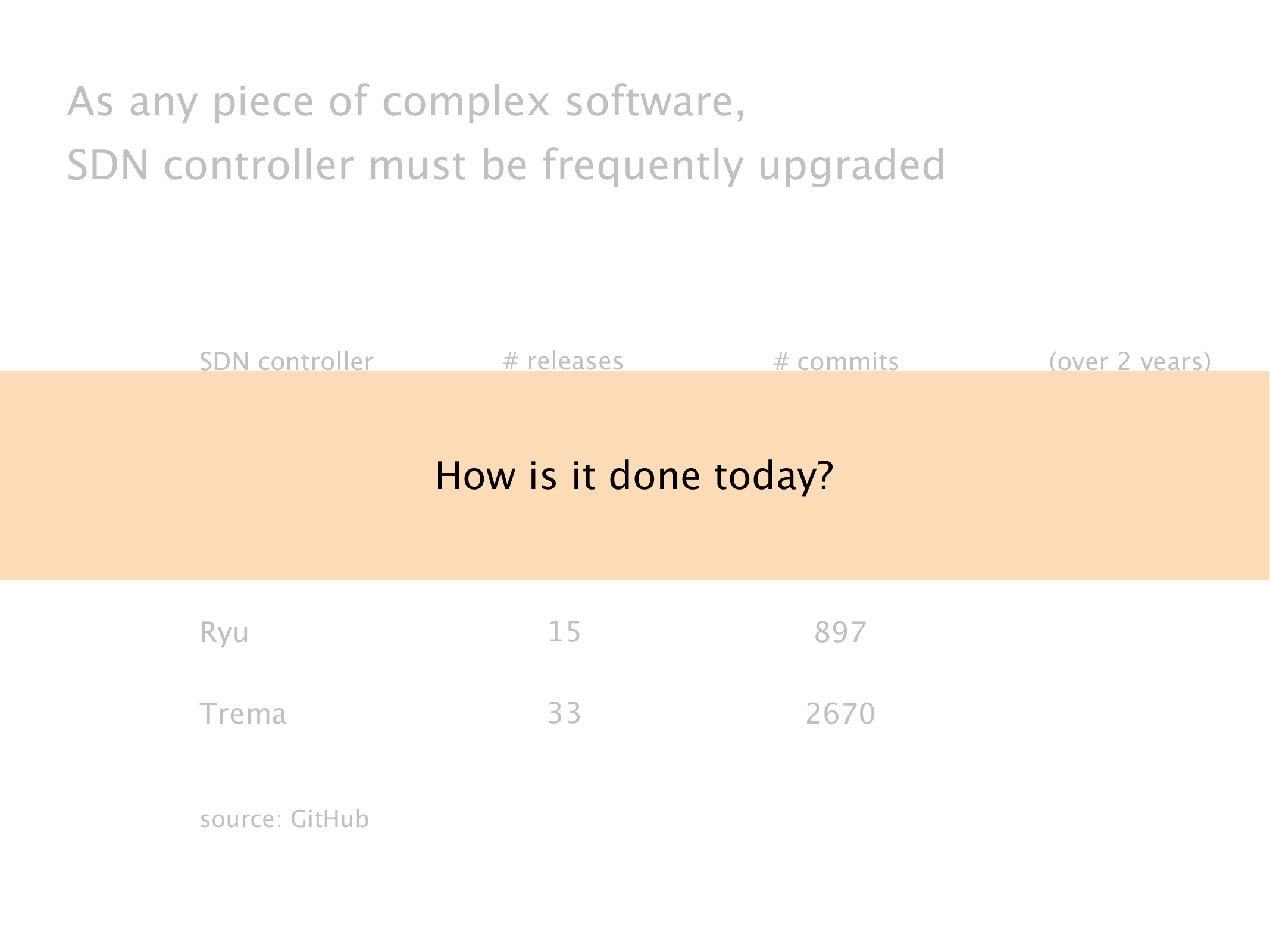 As any piece of complex software,
SDN controller must be frequently upgraded

| SDN controller | # releases | # commits | (over 2 years) |
|---|---|---|---|
| Ryu | 15 | 897 | |
| Trema | 33 | 2670 | |

How is it done today?

source: GitHub